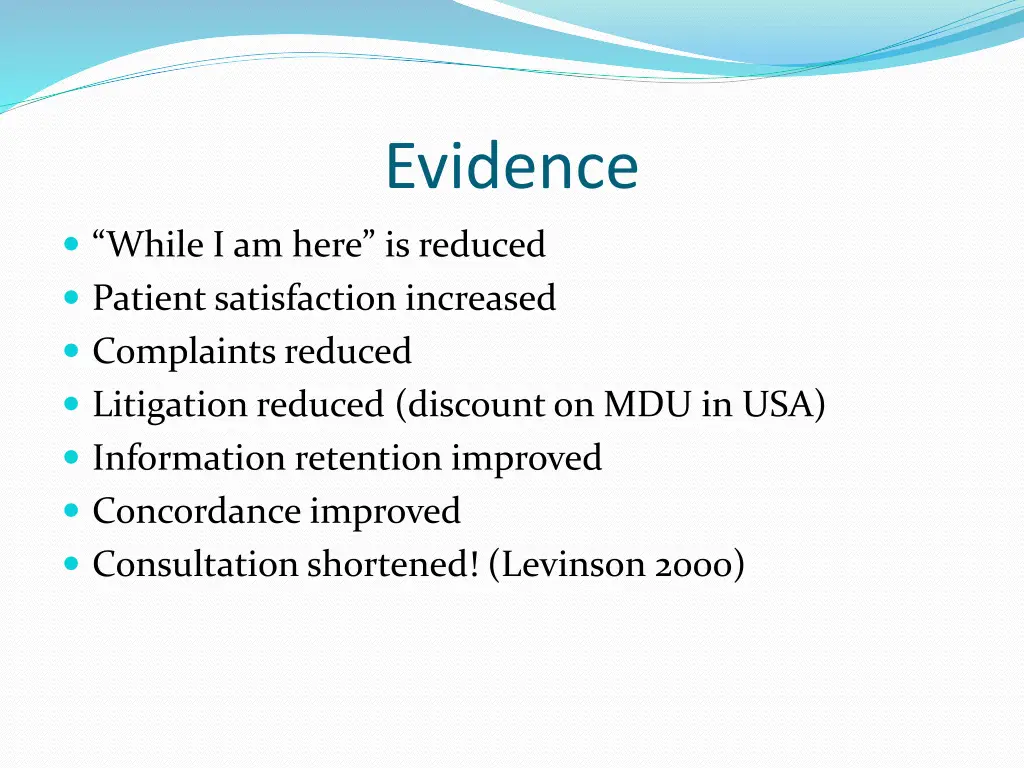 Evidence

- “While I am here” is reduced
- Patient satisfaction increased
- Complaints reduced
- Litigation reduced (discount on MDU in USA)
- Information retention improved
- Concordance improved
- Consultation shortened! (Levinson 2000)